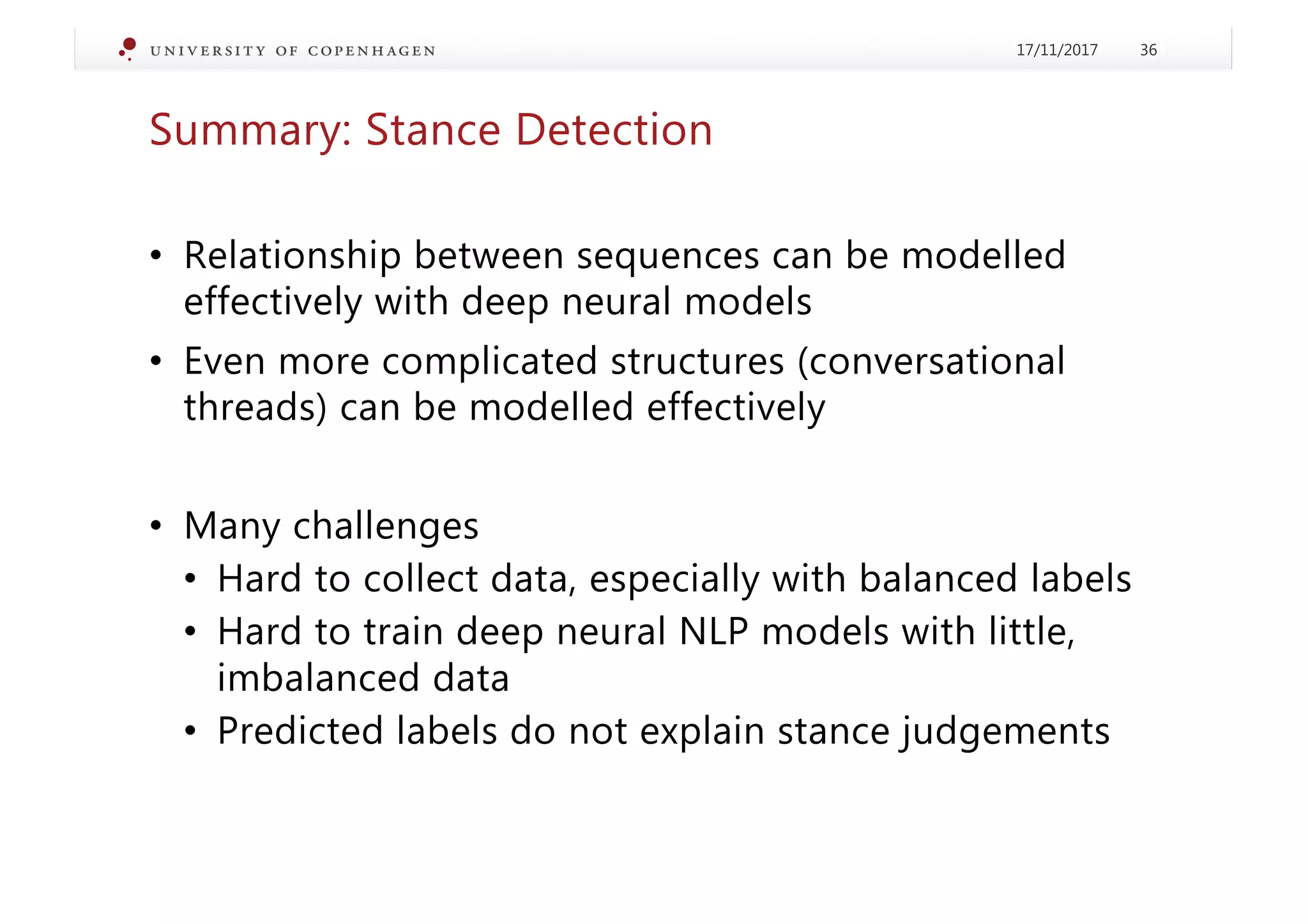 UNIVERSITY OF COPENHAGEN 17/11/2017 36

Summary: Stance Detection

• Relationship between sequences can be modelled effectively with deep neural models
• Even more complicated structures (conversational threads) can be modelled effectively

• Many challenges
  • Hard to collect data, especially with balanced labels
  • Hard to train deep neural NLP models with little, imbalanced data
  • Predicted labels do not explain stance judgements